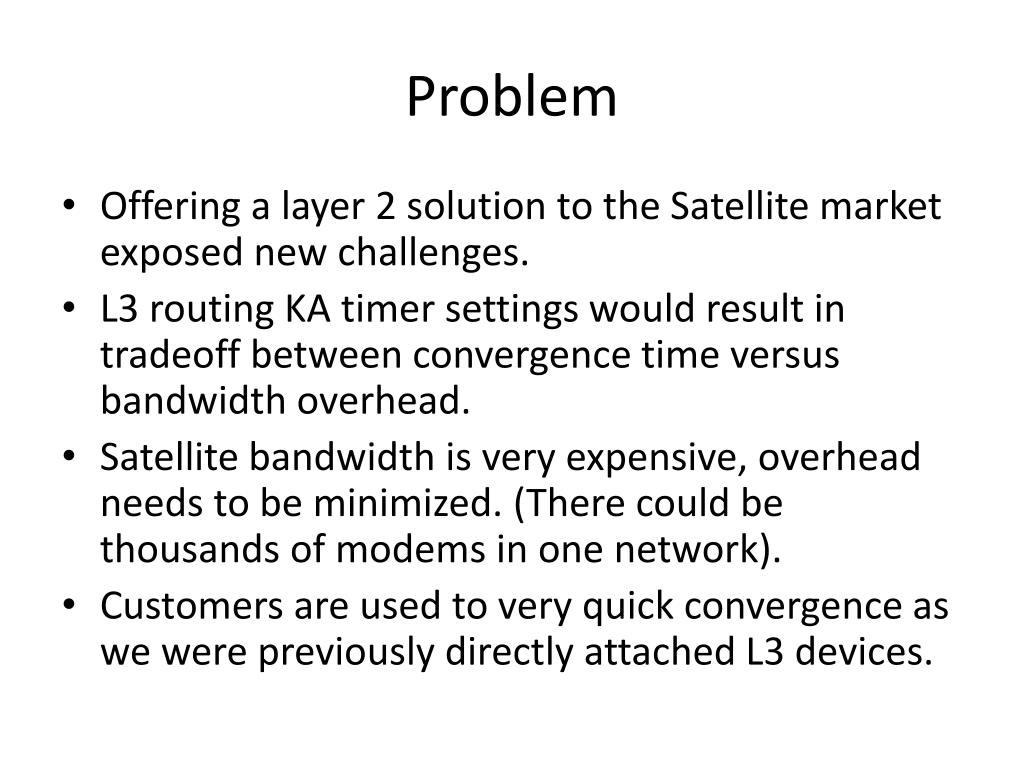 Problem

• Offering a layer 2 solution to the Satellite market exposed new challenges.
• L3 routing KA timer settings would result in tradeoff between convergence time versus bandwidth overhead.
• Satellite bandwidth is very expensive, overhead needs to be minimized. (There could be thousands of modems in one network).
• Customers are used to very quick convergence as we were previously directly attached L3 devices.